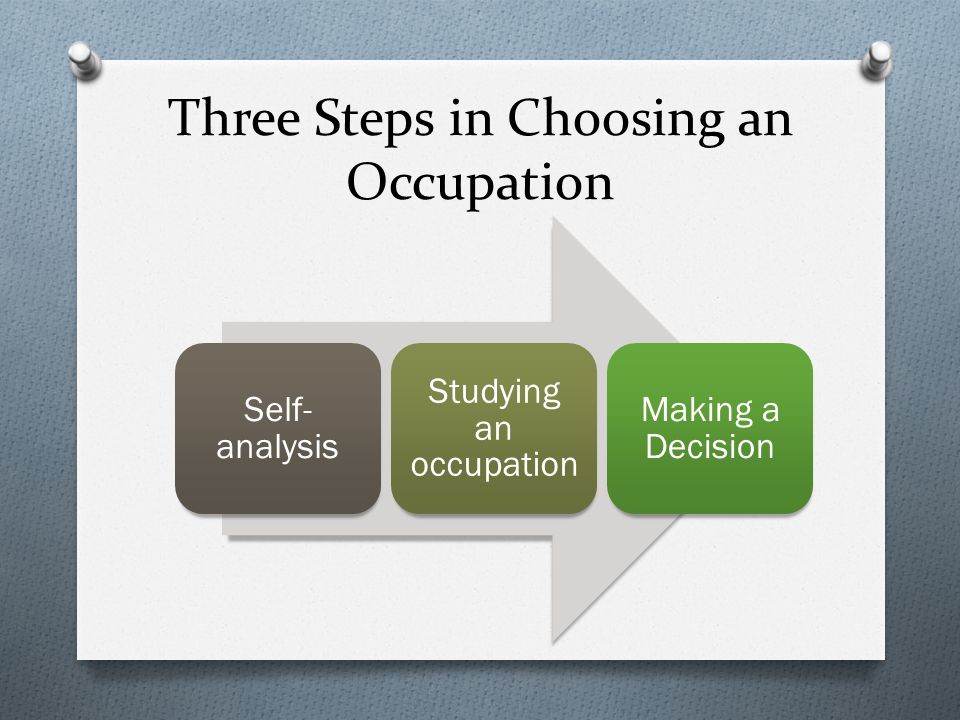 Three Steps in Choosing an Occupation

Self-analysis

Studying an occupation

Making a Decision